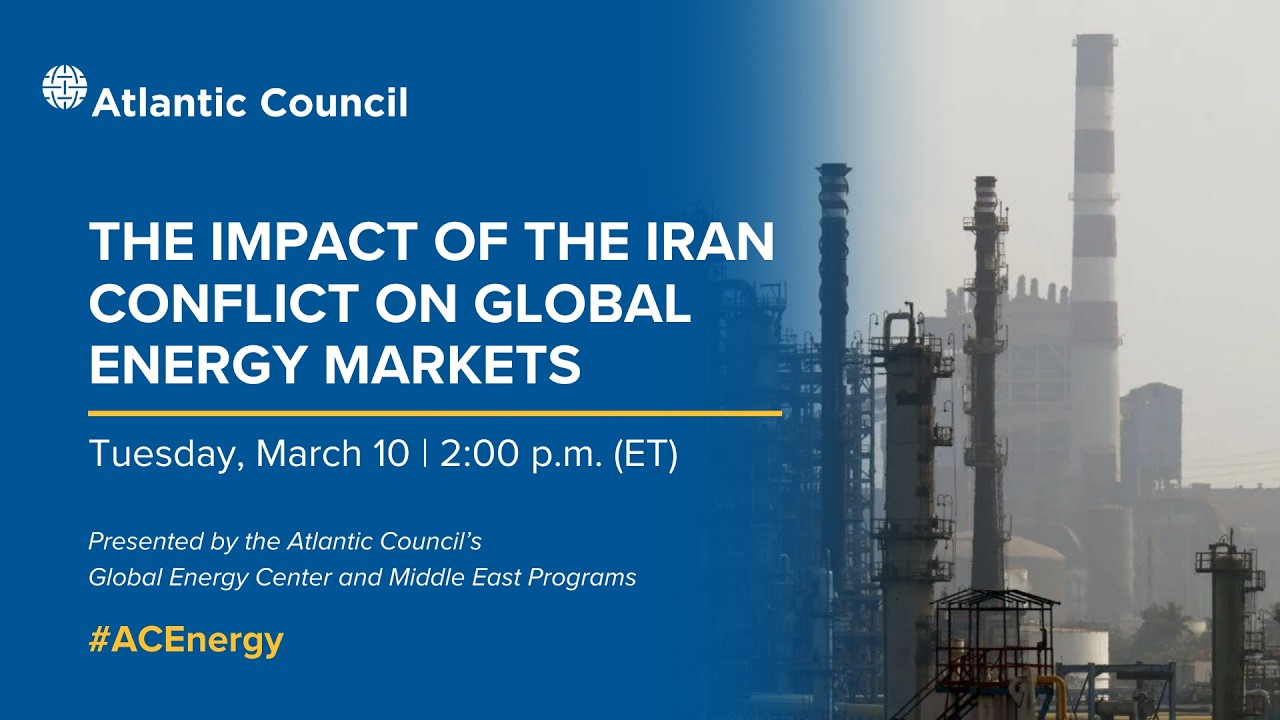 Atlantic Council

THE IMPACT OF THE IRAN CONFLICT ON GLOBAL ENERGY MARKETS

Tuesday, March 10 | 2:00 p.m. (ET)

Presented by the Atlantic Council's Global Energy Center and Middle East Programs

#ACEnergy